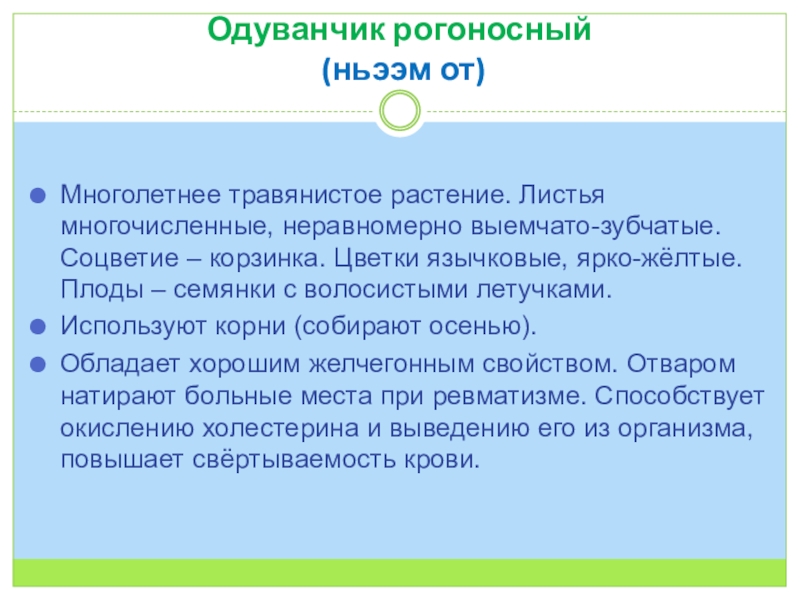 Одуванчик рогоносный
(ньээм от)

Многолетнее травянистое растение. Листья многочисленные, неравномерно выемчато-зубчатые. Соцветие – корзинка. Цветки язычковые, ярко-жёлтые. Плоды – семянки с волосистыми летучками.

Используют корни (собирают осенью).

Обладает хорошим желчегонным свойством. Отваром натирают больные места при ревматизме. Способствует окислению холестерина и выведению его из организма, повышает свёртываемость крови.